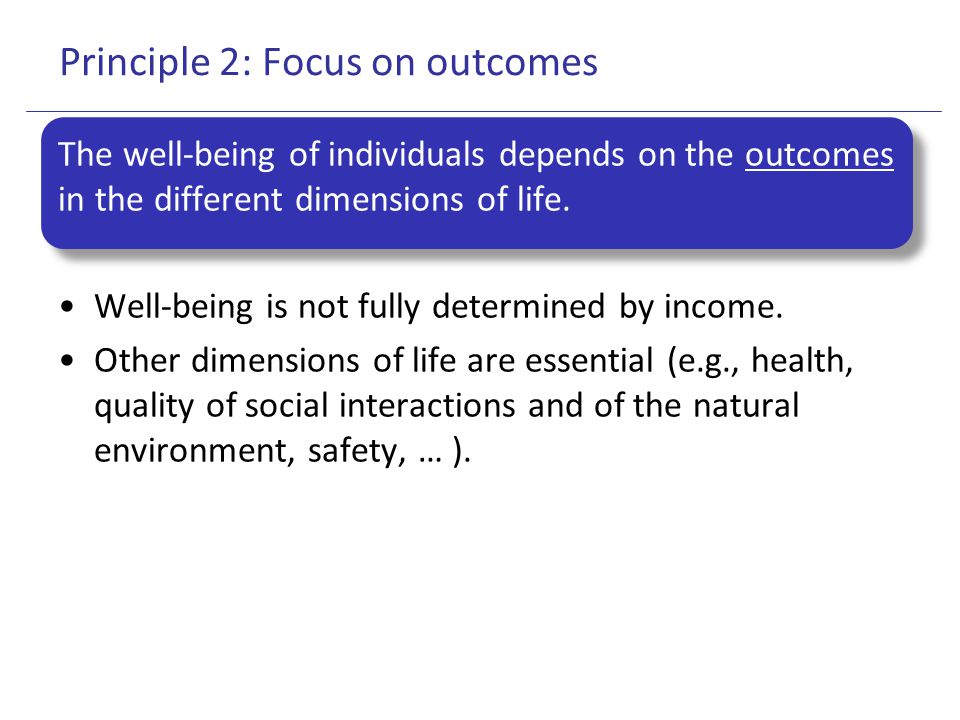 Principle 2: Focus on outcomes

The well-being of individuals depends on the outcomes in the different dimensions of life.

• Well-being is not fully determined by income.
• Other dimensions of life are essential (e.g., health, quality of social interactions and of the natural environment, safety, … ).